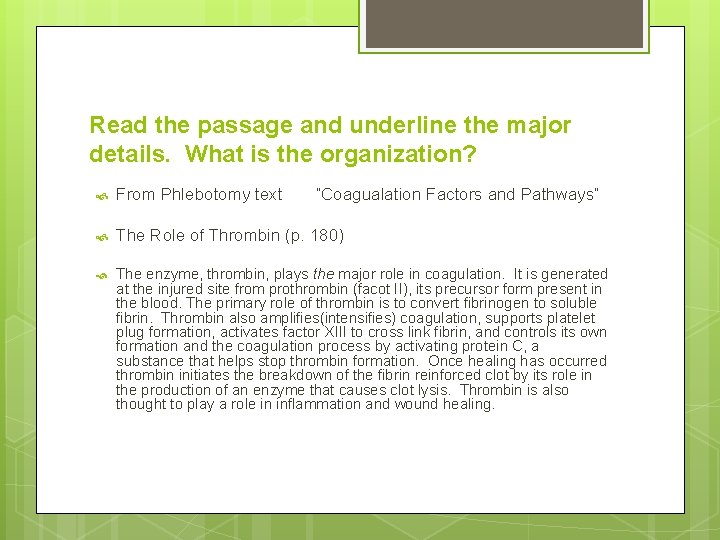 Read the passage and underline the major details. What is the organization?

From Phlebotomy text "Coagualation Factors and Pathways"

The Role of Thrombin (p. 180)

The enzyme, thrombin, plays the major role in coagulation. It is generated at the injured site from prothrombin (facot II), its precursor form present in the blood. The primary role of thrombin is to convert fibrinogen to soluble fibrin. Thrombin also amplifies(intensifies) coagulation, supports platelet plug formation, activates factor XIII to cross link fibrin, and controls its own formation and the coagulation process by activating protein C, a substance that helps stop thrombin formation. Once healing has occurred thrombin initiates the breakdown of the fibrin reinforced clot by its role in the production of an enzyme that causes clot lysis. Thrombin is also thought to play a role in inflammation and wound healing.